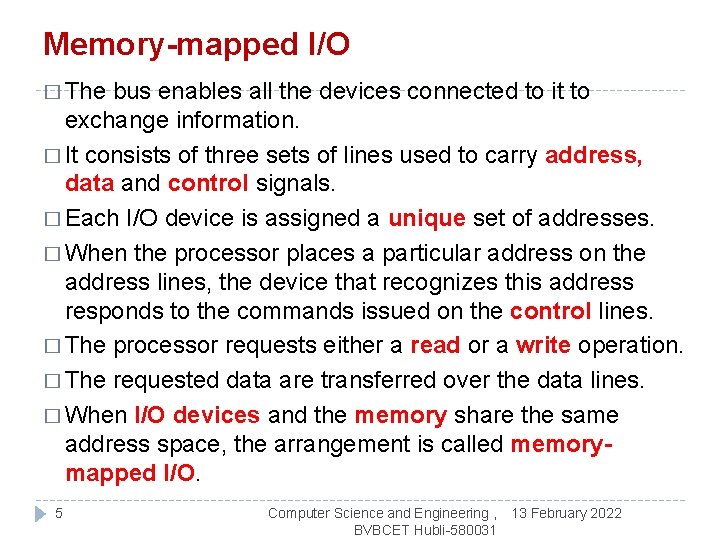 Memory-mapped I/O

□ The bus enables all the devices connected to it to exchange information.

□ It consists of three sets of lines used to carry address, data and control signals.

□ Each I/O device is assigned a unique set of addresses.

□ When the processor places a particular address on the address lines, the device that recognizes this address responds to the commands issued on the control lines.

□ The processor requests either a read or a write operation.

□ The requested data are transferred over the data lines.

□ When I/O devices and the memory share the same address space, the arrangement is called memory-mapped I/O.

5

Computer Science and Engineering , BVBCET Hubli-580031

13 February 2022